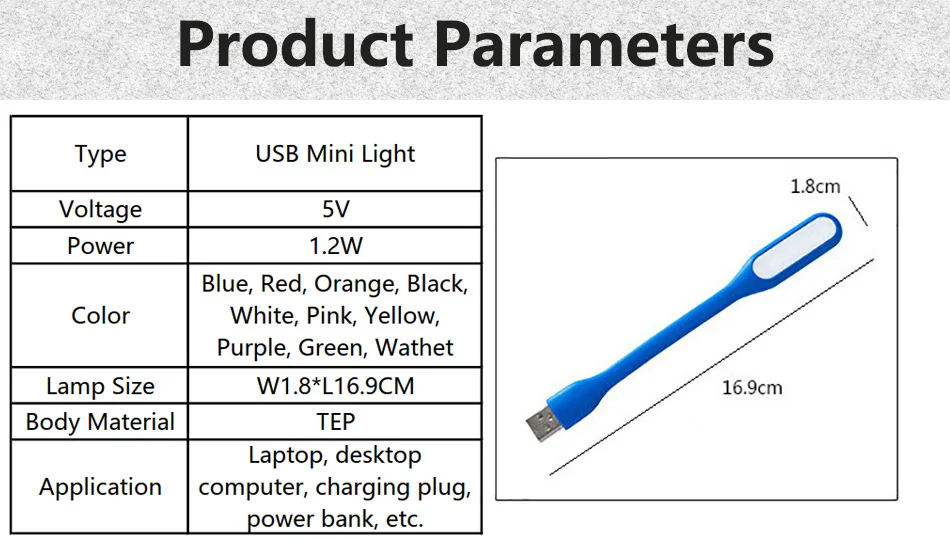 Product Parameters

| Type | USB Mini Light |
|---|---|
| Voltage | 5V |
| Power | 1.2W |
| Color | Blue, Red, Orange, Black, White, Pink, Yellow, Purple, Green, Wathet |
| Lamp Size | W1.8*L16.9CM |
| Body Material | TEP |
| Application | Laptop, desktop computer, charging plug, power bank, etc. |

1.8cm

16.9cm